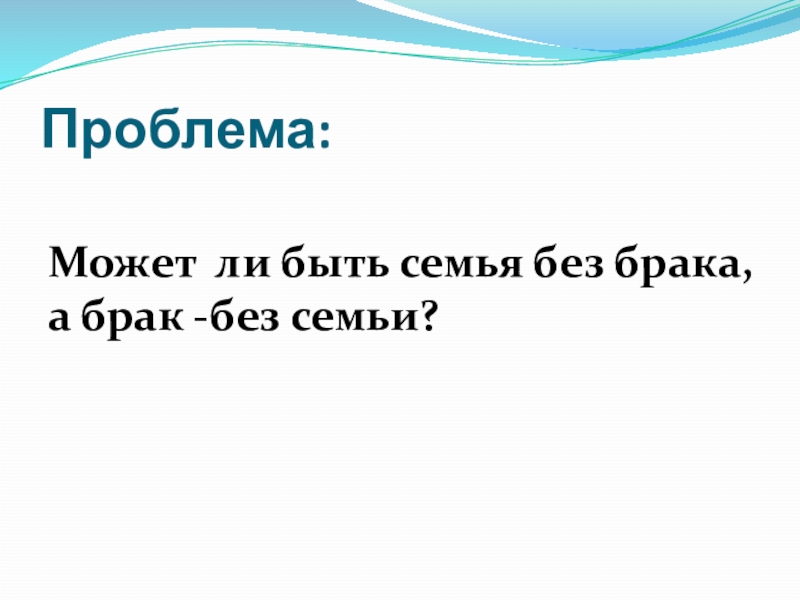 Проблема:

Может ли быть семья без брака, а брак -без семьи?